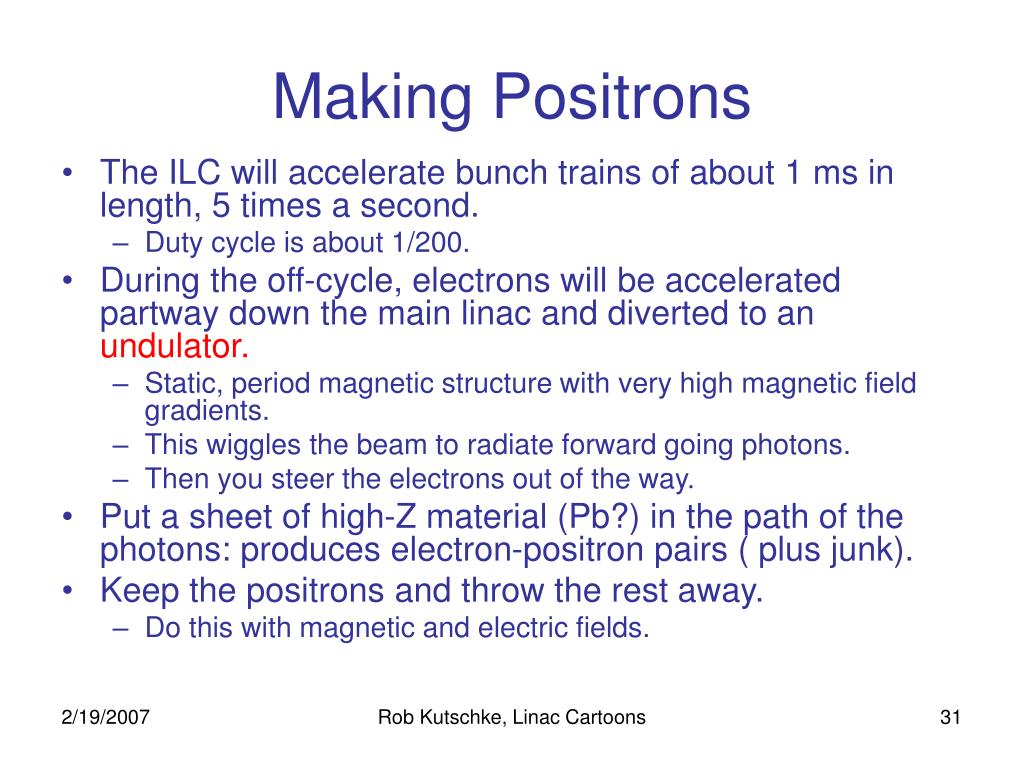 Making Positrons

• The ILC will accelerate bunch trains of about 1 ms in length, 5 times a second.
– Duty cycle is about 1/200.
• During the off-cycle, electrons will be accelerated partway down the main linac and diverted to an undulator.
– Static, period magnetic structure with very high magnetic field gradients.
– This wiggles the beam to radiate forward going photons.
– Then you steer the electrons out of the way.
• Put a sheet of high-Z material (Pb?) in the path of the photons: produces electron-positron pairs ( plus junk).
• Keep the positrons and throw the rest away.
– Do this with magnetic and electric fields.

2/19/2007
Rob Kutschke, Linac Cartoons
31